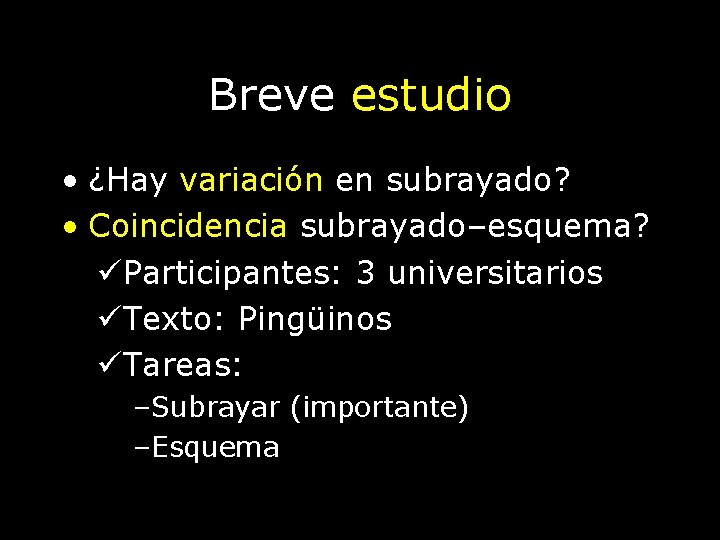 Breve estudio

• ¿Hay variación en subrayado?
• Coincidencia subrayado–esquema?
✓Participantes: 3 universitarios
✓Texto: Pingüinos
✓Tareas:
–Subrayar (importante)
–Esquema